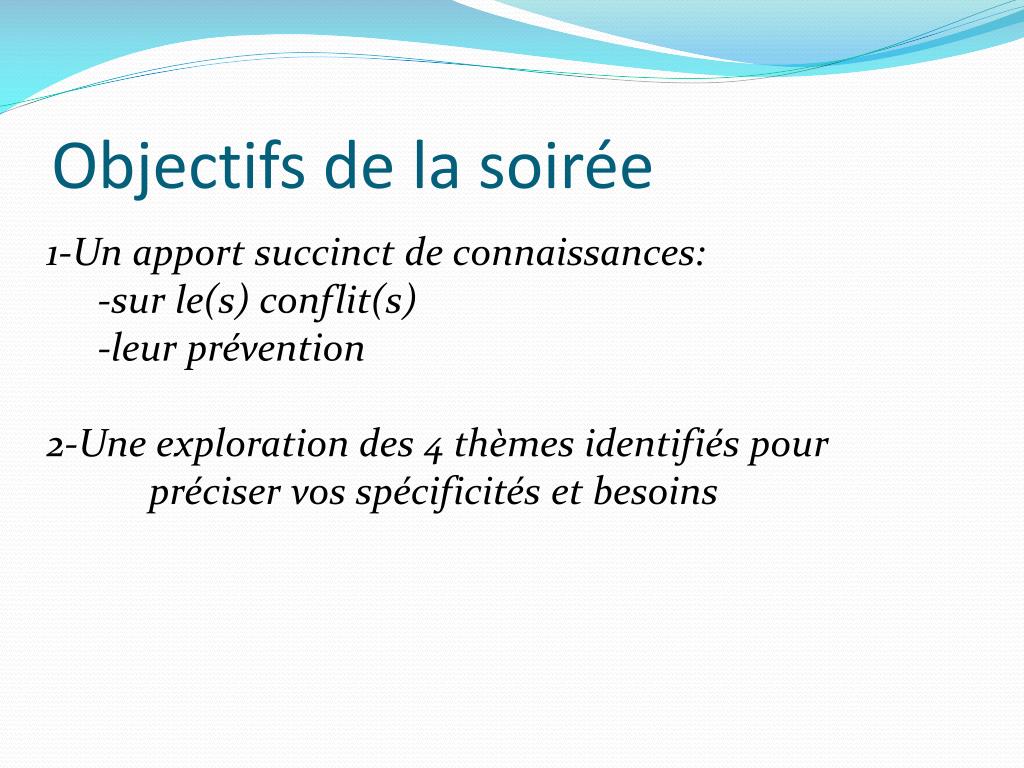 Objectifs de la soirée

1-Un apport succinct de connaissances:
-sur le(s) conflit(s)
-leur prévention

2-Une exploration des 4 thèmes identifiés pour préciser vos spécificités et besoins